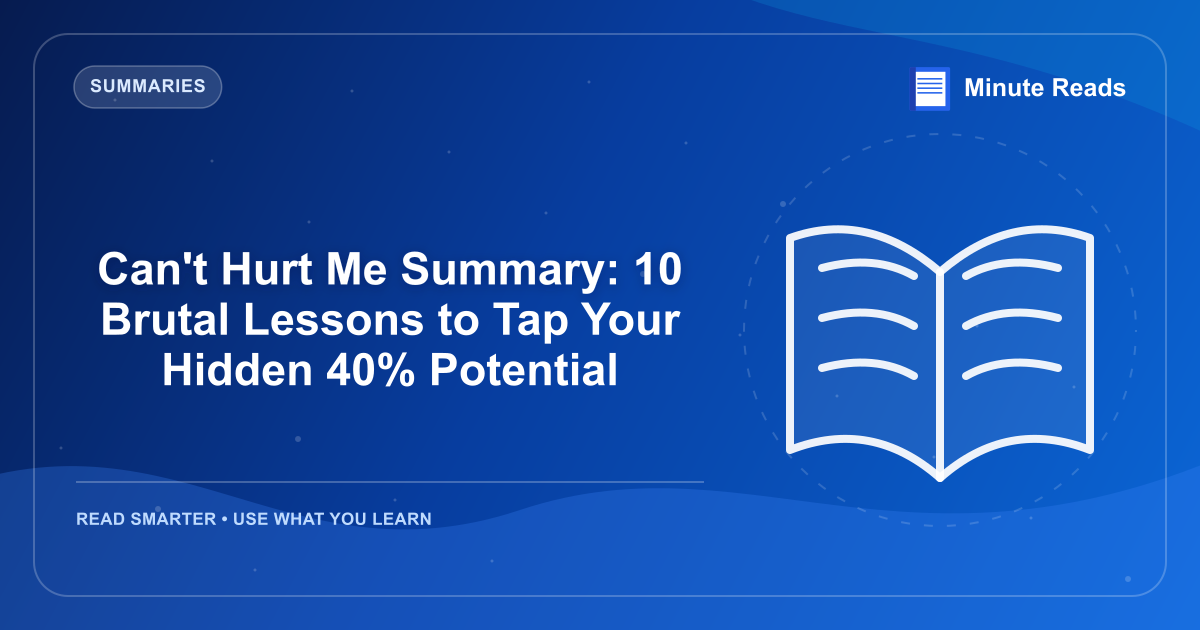 SUMMARIES

Minute Reads

Can't Hurt Me Summary: 10 Brutal Lessons to Tap Your Hidden 40% Potential

READ SMARTER • USE WHAT YOU LEARN